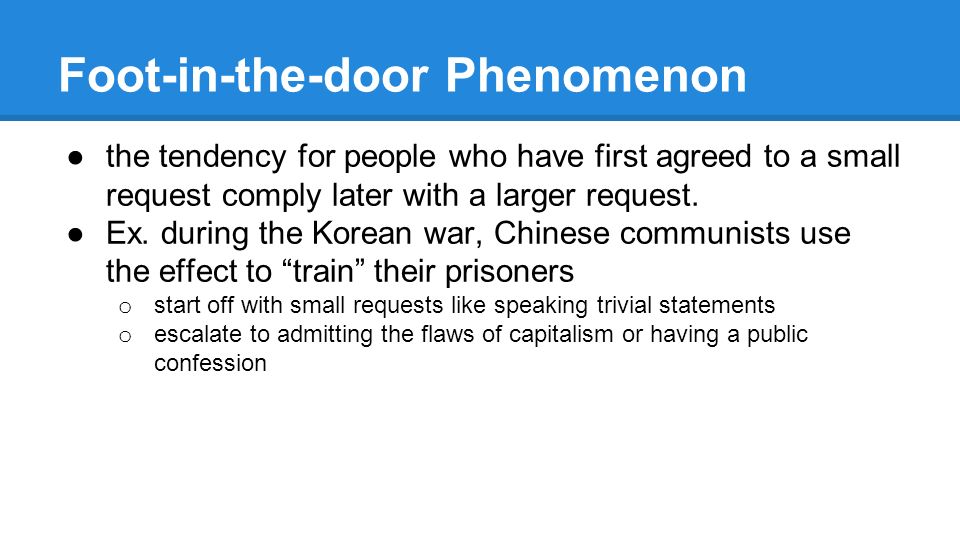 Foot-in-the-door Phenomenon

● the tendency for people who have first agreed to a small request comply later with a larger request.
● Ex. during the Korean war, Chinese communists use the effect to “train” their prisoners
  ○ start off with small requests like speaking trivial statements
  ○ escalate to admitting the flaws of capitalism or having a public confession